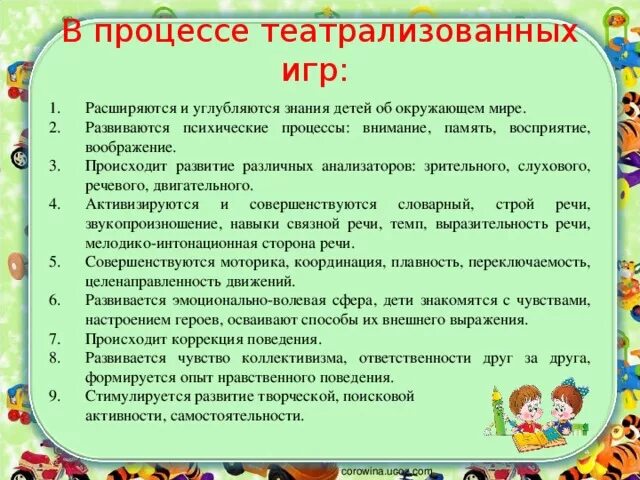 В процессе театрализованных игр:

1. Расширяются и углубляются знания детей об окружающем мире.
2. Развиваются психические процессы: внимание, память, восприятие, воображение.
3. Происходит развитие различных анализаторов: зрительного, слухового, речевого, двигательного.
4. Активизируются и совершенствуются словарный, строй речи, звукопроизношение, навыки связной речи, темп, выразительность речи, мелодико-интонационная сторона речи.
5. Совершенствуются моторика, координация, плавность, переключаемость, целенаправленность движений.
6. Развивается эмоционально-волевая сфера, дети знакомятся с чувствами, настроением героев, осваивают способы их внешнего выражения.
7. Происходит коррекция поведения.
8. Развивается чувство коллективизма, ответственности друг за друга, формируется опыт нравственного поведения.
9. Стимулируется развитие творческой, поисковой активности, самостоятельности.

corowina.ucoz.com